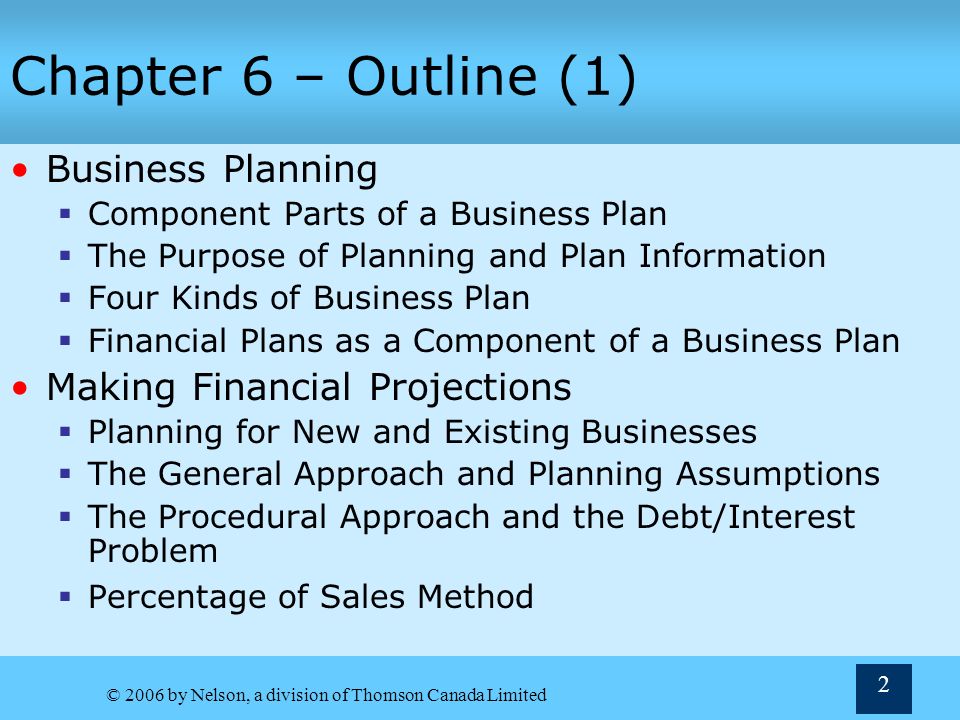 Chapter 6 – Outline (1)

• Business Planning
  ▪ Component Parts of a Business Plan
  ▪ The Purpose of Planning and Plan Information
  ▪ Four Kinds of Business Plan
  ▪ Financial Plans as a Component of a Business Plan
• Making Financial Projections
  ▪ Planning for New and Existing Businesses
  ▪ The General Approach and Planning Assumptions
  ▪ The Procedural Approach and the Debt/Interest Problem
  ▪ Percentage of Sales Method

© 2006 by Nelson, a division of Thomson Canada Limited

2